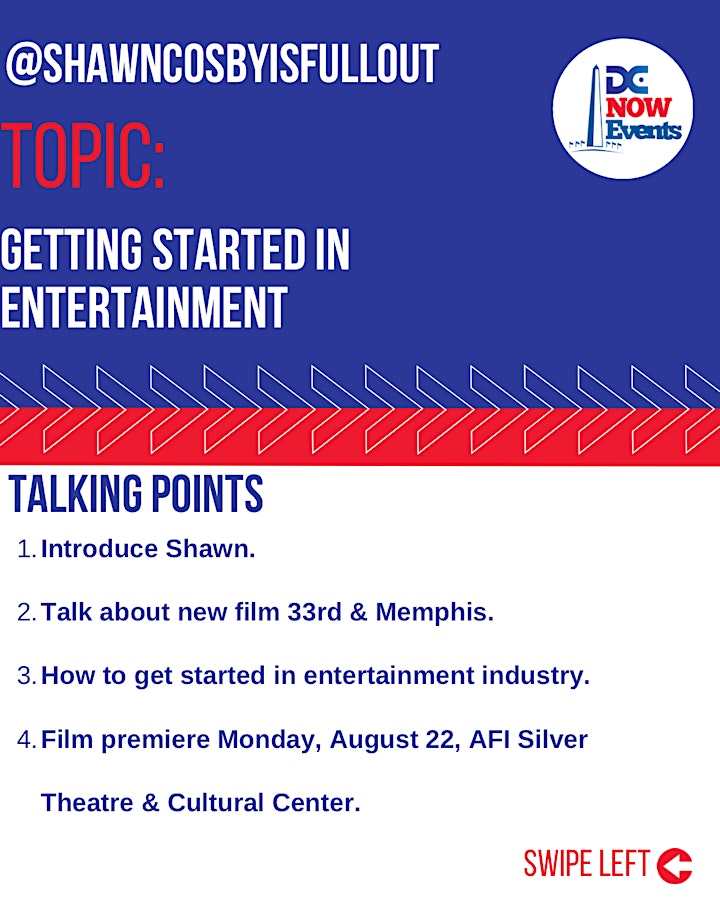 @SHAWNCOSBYISFULLOUT

DC NOW Events

TOPIC:

GETTING STARTED IN ENTERTAINMENT

TALKING POINTS

1. Introduce Shawn.

2. Talk about new film 33rd & Memphis.

3. How to get started in entertainment industry.

4. Film premiere Monday, August 22, AFI Silver Theatre & Cultural Center.

SWIPE LEFT